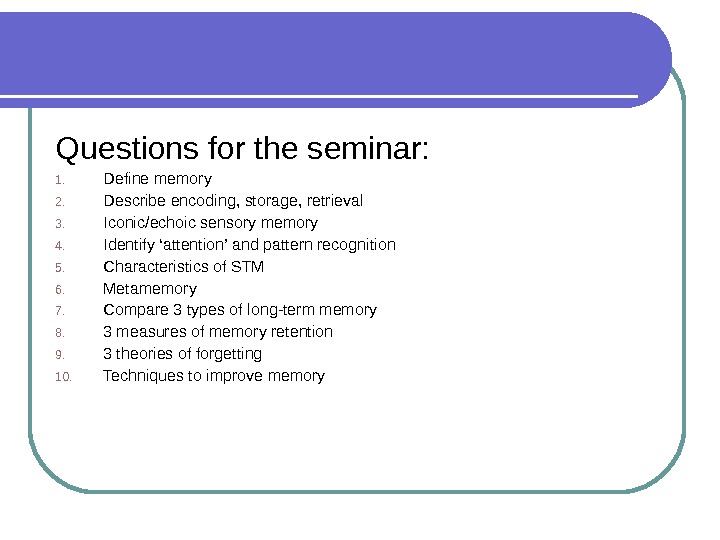 Questions for the seminar:

1. Define memory
2. Describe encoding, storage, retrieval
3. Iconic/echoic sensory memory
4. Identify ‘attention’ and pattern recognition
5. Characteristics of STM
6. Metamemory
7. Compare 3 types of long-term memory
8. 3 measures of memory retention
9. 3 theories of forgetting
10. Techniques to improve memory